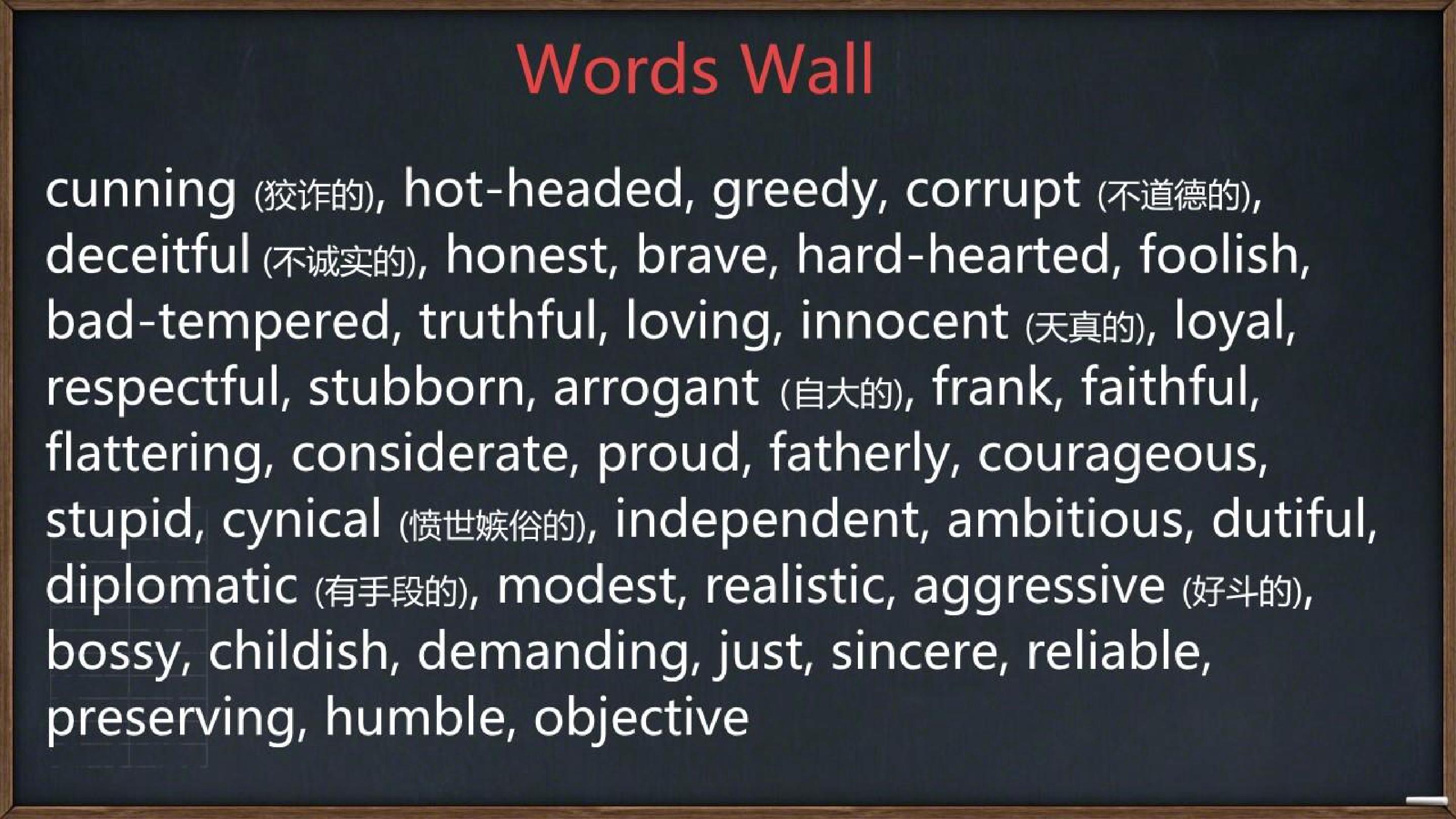 Words Wall

cunning (狡诈的), hot-headed, greedy, corrupt (不道德的), deceitful (不诚实的), honest, brave, hard-hearted, foolish, bad-tempered, truthful, loving, innocent (天真的), loyal, respectful, stubborn, arrogant (自大的), frank, faithful, flattering, considerate, proud, fatherly, courageous, stupid, cynical (愤世嫉俗的), independent, ambitious, dutiful, diplomatic (有手段的), modest, realistic, aggressive (好斗的), bossy, childish, demanding, just, sincere, reliable, preserving, humble, objective